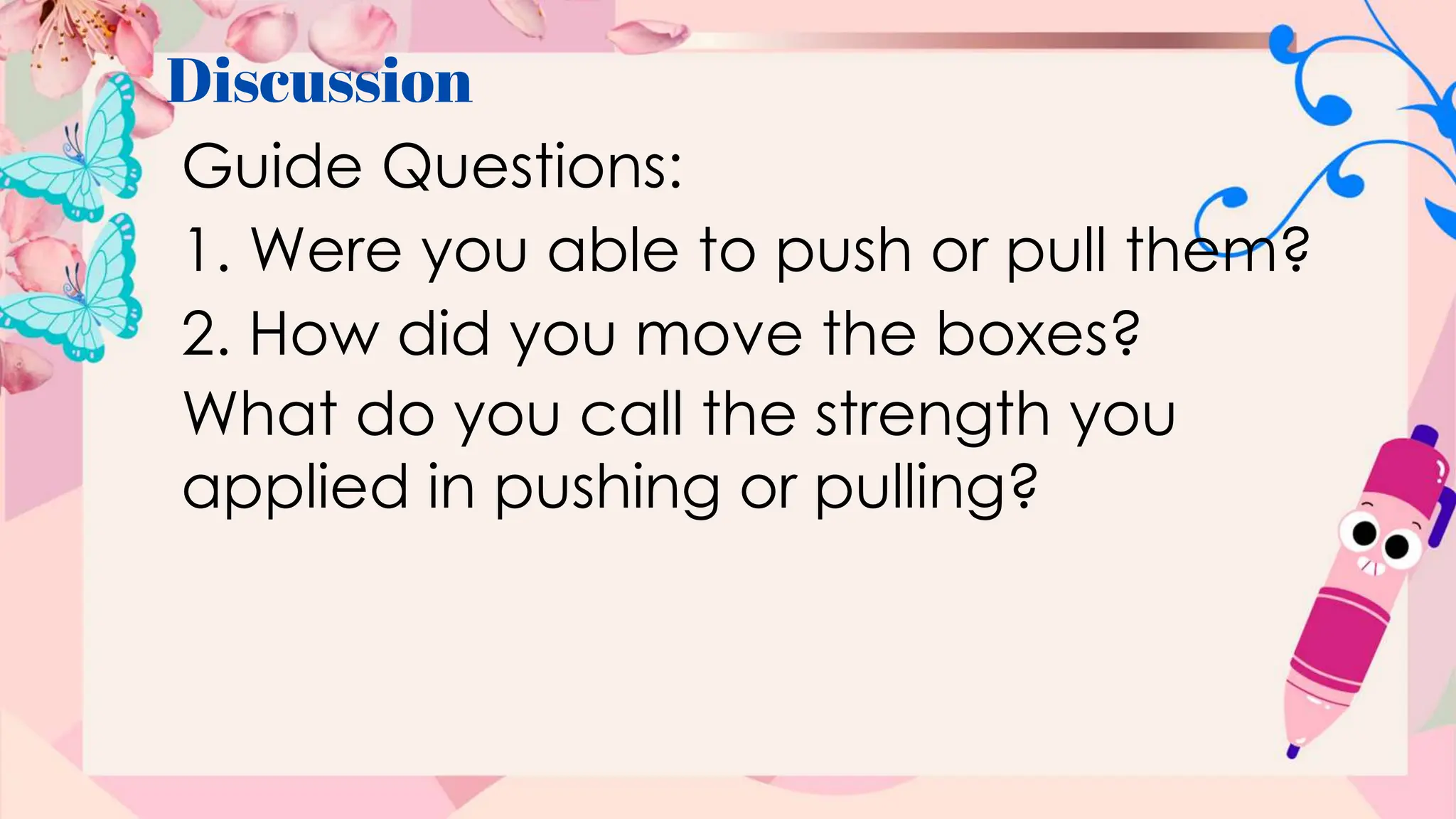 Discussion

Guide Questions:

1. Were you able to push or pull them?

2. How did you move the boxes?

What do you call the strength you applied in pushing or pulling?